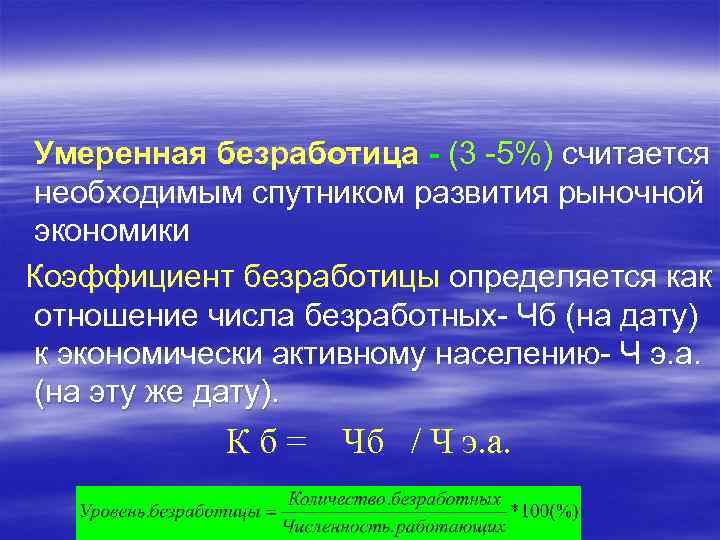 Умеренная безработица - (3 -5%) считается необходимым спутником развития рыночной экономики

Коэффициент безработицы определяется как отношение числа безработных- Чб (на дату) к экономически активному населению- Ч э.а. (на эту же дату).

К б = Чб / Ч э.а.

$Уровень.безработицы = \frac{Количество.безработных}{Численность.работающих} * 100(\%)$